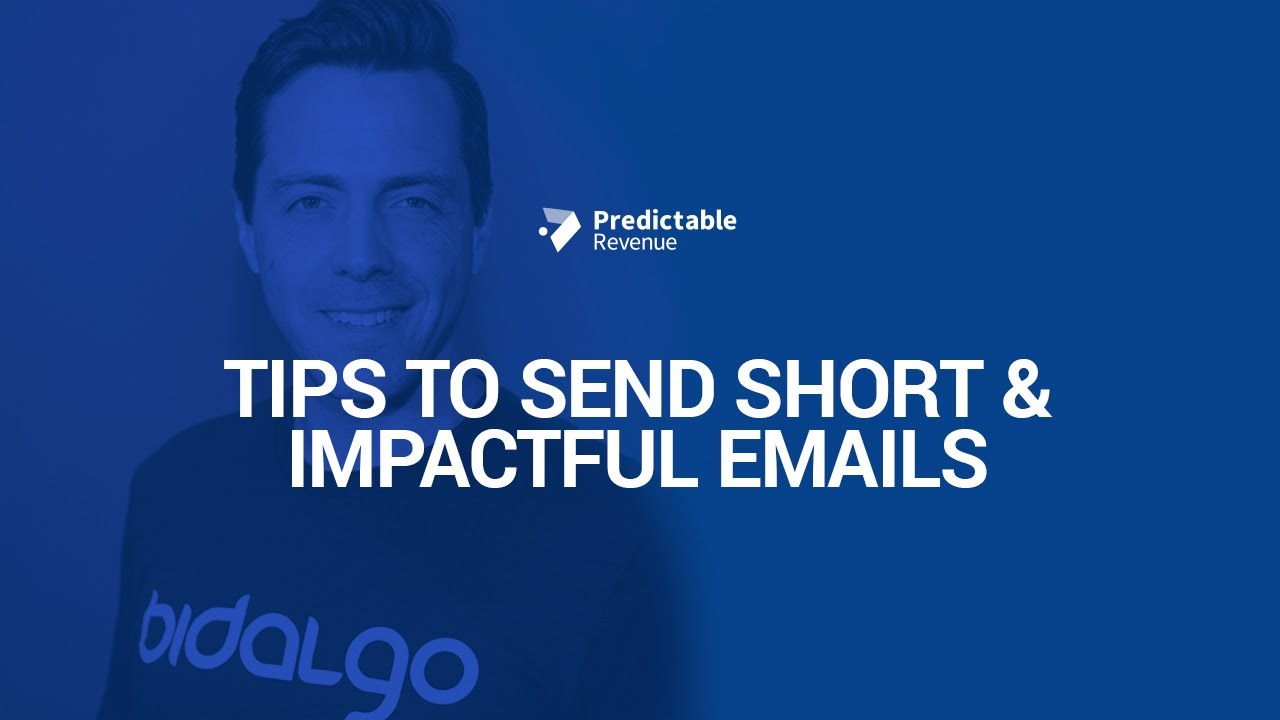 Predictable Revenue

TIPS TO SEND SHORT & IMPACTFUL EMAILS

bidalgo